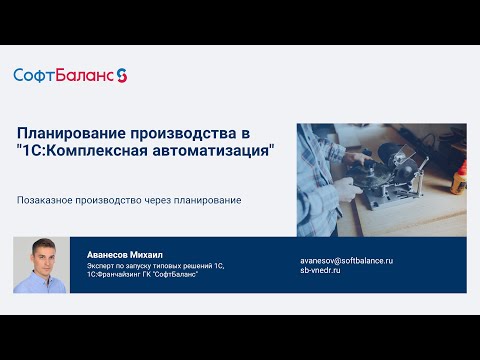 СофтБаланс

Планирование производства в "1С:Комплексная автоматизация"

Позаказное производство через планирование

Аванесов Михаил
Эксперт по запуску типовых решений 1С, 1С:Франчайзинг ГК "СофтБаланс"

avanesov@softbalance.ru
sb-vnedr.ru